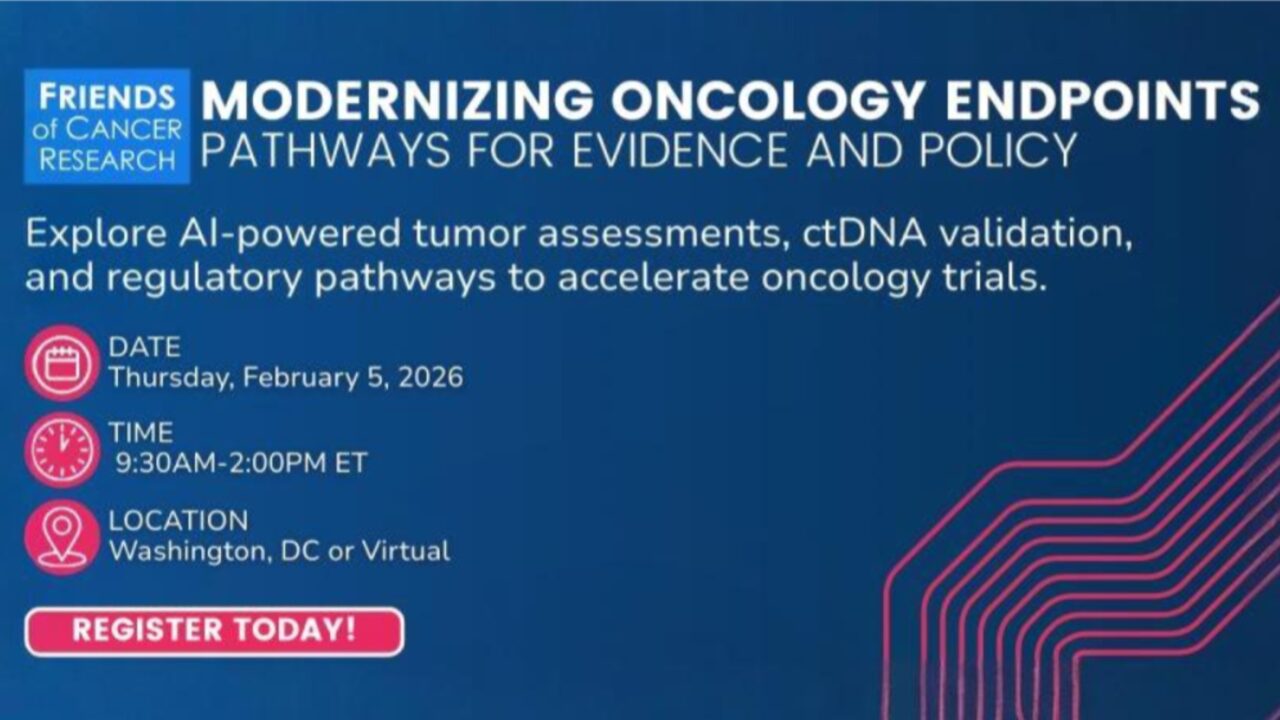 FRIENDS of CANCER RESEARCH

MODERNIZING ONCOLOGY ENDPOINTS
PATHWAYS FOR EVIDENCE AND POLICY

Explore AI-powered tumor assessments, ctDNA validation, and regulatory pathways to accelerate oncology trials.

DATE
Thursday, February 5, 2026

TIME
9:30AM-2:00PM ET

LOCATION
Washington, DC or Virtual

REGISTER TODAY!